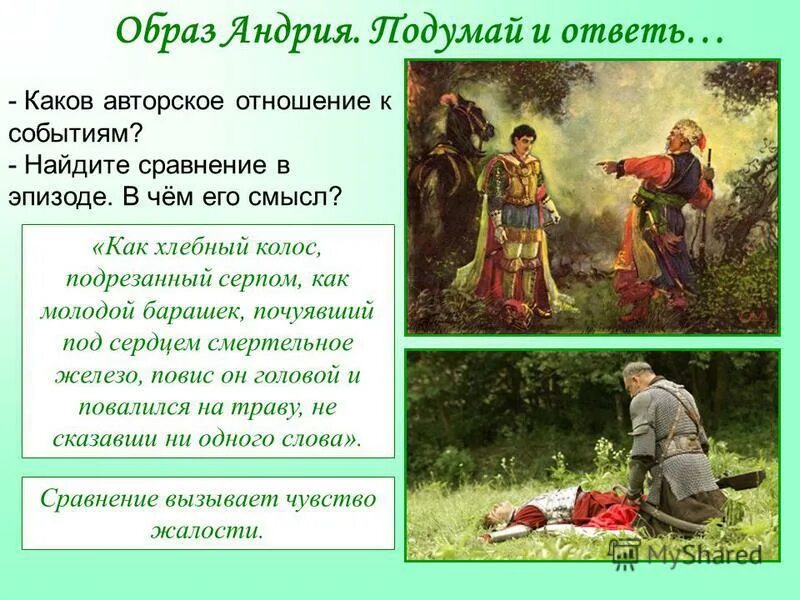 Образ Андрия. Подумай и ответь…

- Каков авторское отношение к событиям?
- Найдите сравнение в эпизоде. В чём его смысл?

«Как хлебный колос, подрезанный серпом, как молодой барашек, почуявший под сердцем смертельное железо, повис он головой и повалился на траву, не сказавши ни одного слова».

Сравнение вызывает чувство жалости.

MyShared